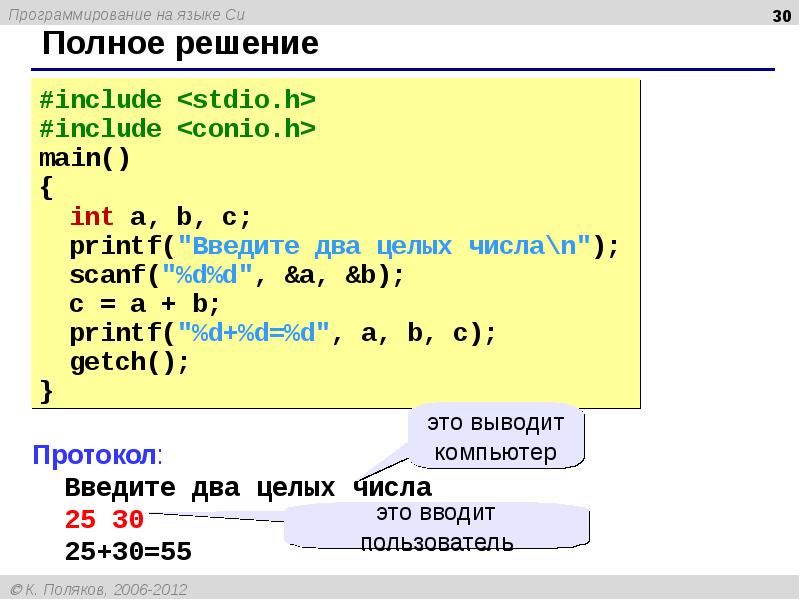 Программирование на языке Си

30

Полное решение

#include <stdio.h>
#include <conio.h>
main()
{
  int a, b, c;
  printf("Введите два целых числа\n");
  scanf("%d%d", &a, &b);
  c = a + b;
  printf("%d+%d=%d", a, b, c);
  getch();
}

это выводит компьютер

Протокол:
Введите два целых числа
25 30
25+30=55

это вводит пользователь

© К. Поляков, 2006-2012